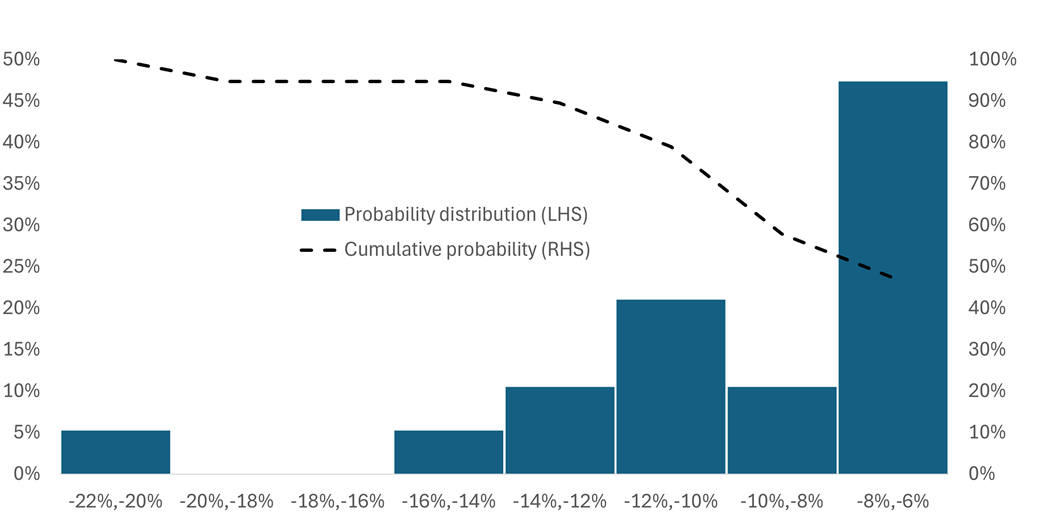 50%
45%
40%
35%
30%
25%
20%
15%
10%
5%
0%

100%
90%
80%
70%
60%
50%
40%
30%
20%
10%
0%

Probability distribution (LHS)
Cumulative probability (RHS)

-22%,-20%
-20%,-18%
-18%,-16%
-16%,-14%
-14%,-12%
-12%,-10%
-10%,-8%
-8%,-6%